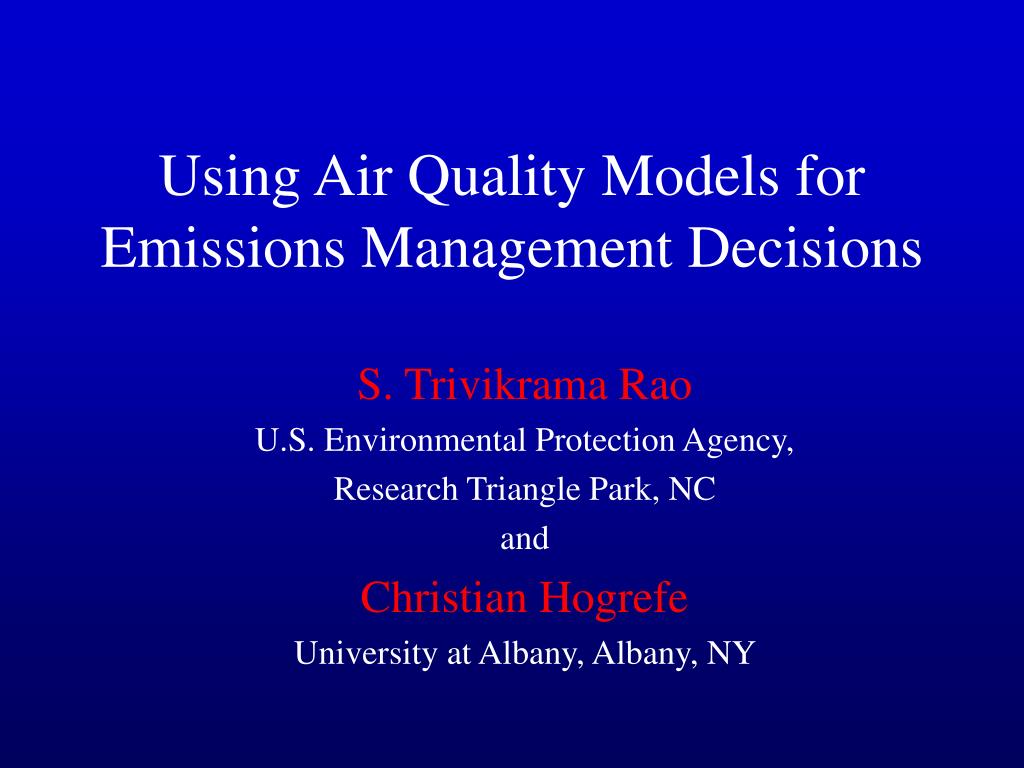 Using Air Quality Models for Emissions Management Decisions

S. Trivikrama Rao
U.S. Environmental Protection Agency,
Research Triangle Park, NC
and
Christian Hogrefe
University at Albany, Albany, NY